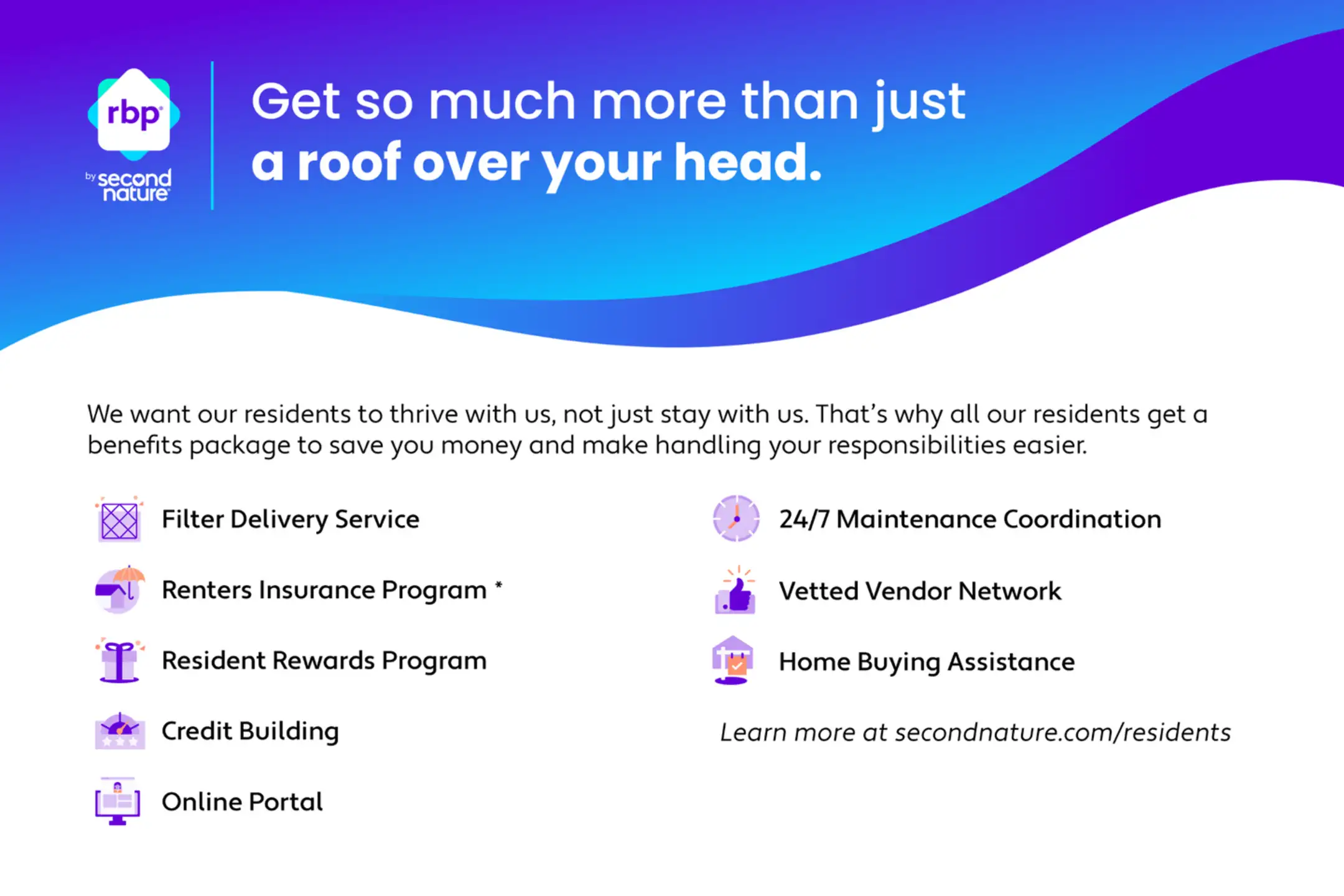 rbp
by second nature

Get so much more than just a roof over your head.

We want our residents to thrive with us, not just stay with us. That's why all our residents get a benefits package to save you money and make handling your responsibilities easier.

Filter Delivery Service

Renters Insurance Program *

Resident Rewards Program

Credit Building

Online Portal

24/7 Maintenance Coordination

Vetted Vendor Network

Home Buying Assistance

Learn more at secondnature.com/residents